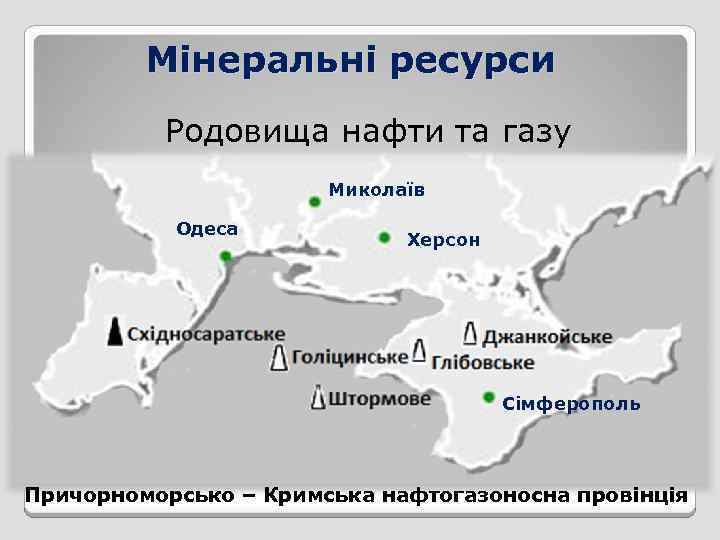 Мінеральні ресурси

Родовища нафти та газу

Миколаїв
Одеса
Херсон
Східносаратське
Джанкойське
Голіцинське
Глібовське
Штормове
Сімферополь

Причорноморсько – Кримська нафтогазоносна провінція